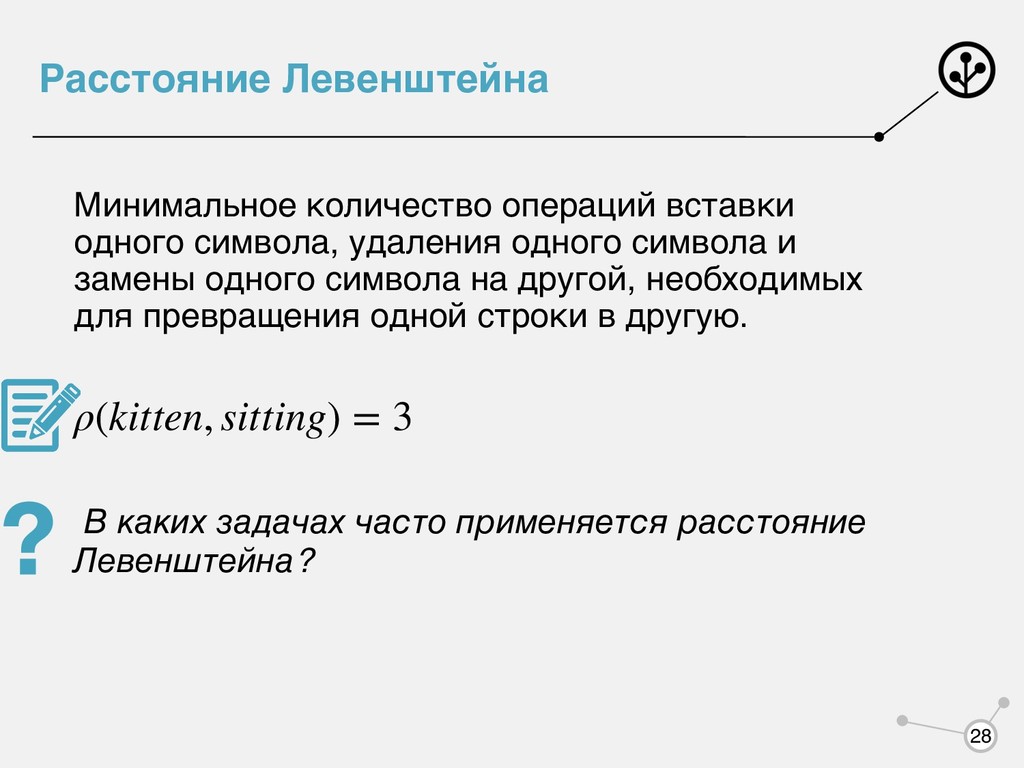 Расстояние Левенштейна

Минимальное количество операций вставки одного символа, удаления одного символа и замены одного символа на другой, необходимых для превращения одной строки в другую.

$\rho(kitten, sitting) = 3$

?

В каких задачах часто применяется расстояние Левенштейна?

28